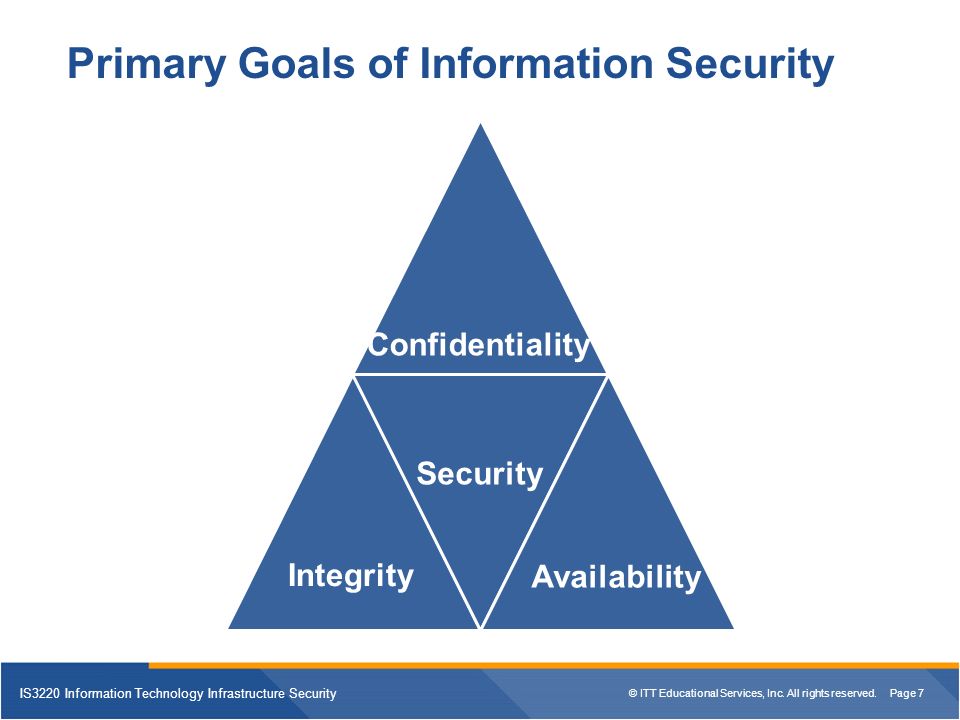 Primary Goals of Information Security

Confidentiality

Security

Integrity

Availability

IS3220 Information Technology Infrastructure Security

© ITT Educational Services, Inc. All rights reserved. Page 7